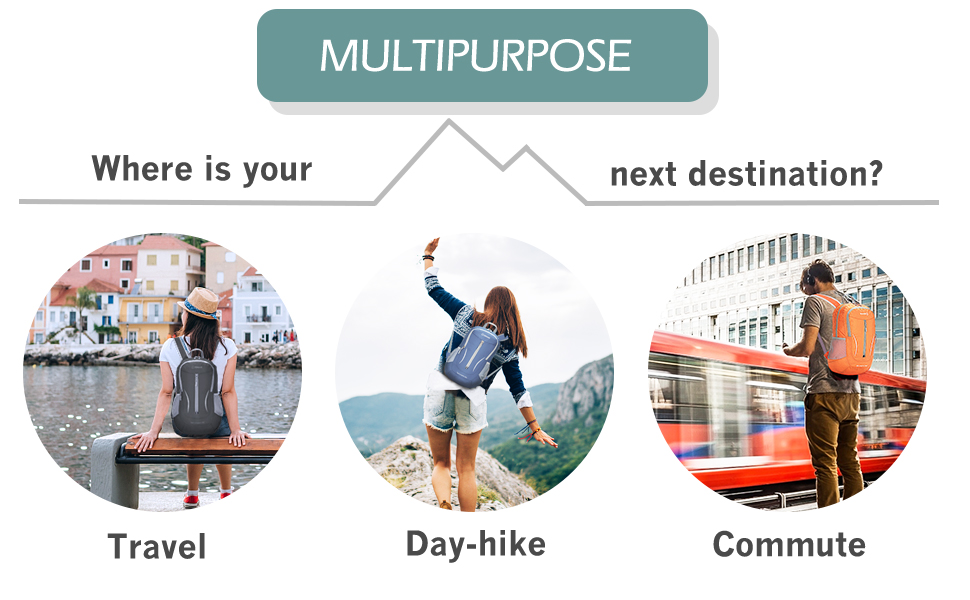 MULTIPURPOSE

Where is your next destination?

Travel

Day-hike

Commute